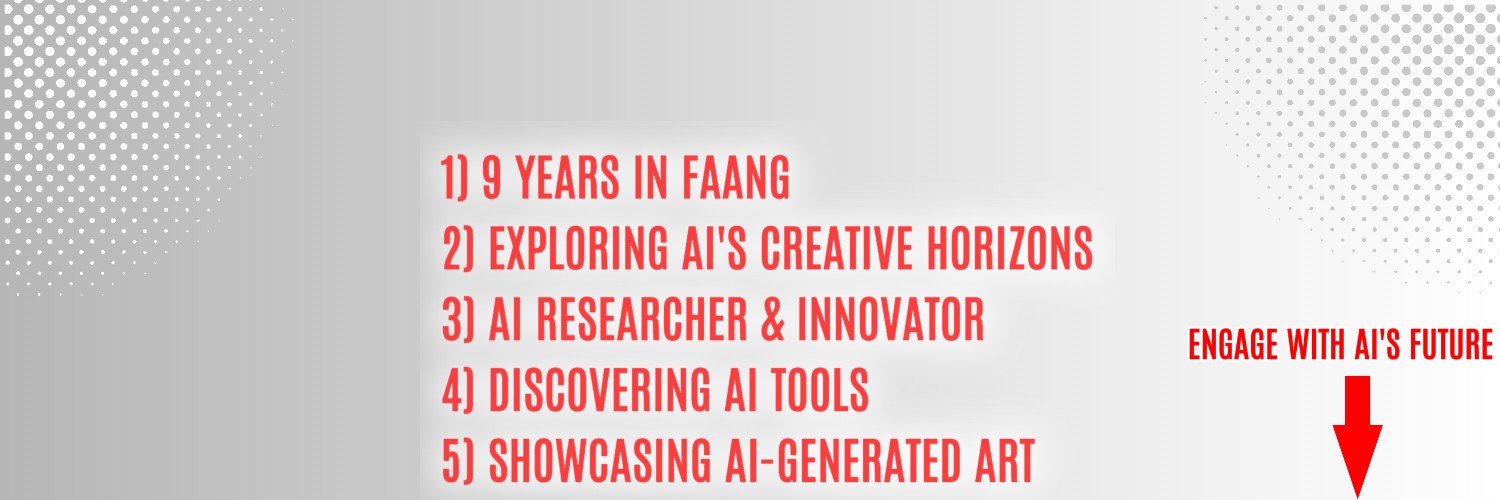 1) 9 YEARS IN FAANG
2) EXPLORING AI'S CREATIVE HORIZONS
3) AI RESEARCHER & INNOVATOR
4) DISCOVERING AI TOOLS
5) SHOWCASING AI-GENERATED ART

ENGAGE WITH AI'S FUTURE